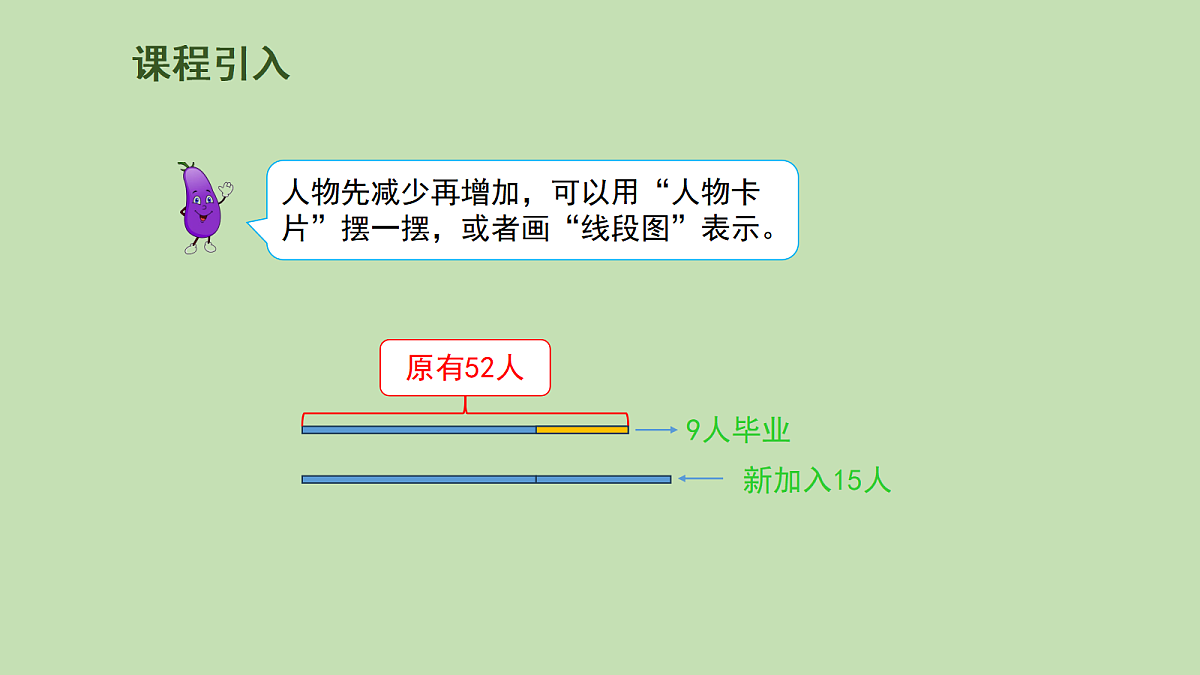 课程引入

人物先减少再增加，可以用“人物卡片”摆一摆，或者画“线段图”表示。

原有52人

9人毕业

新加入15人